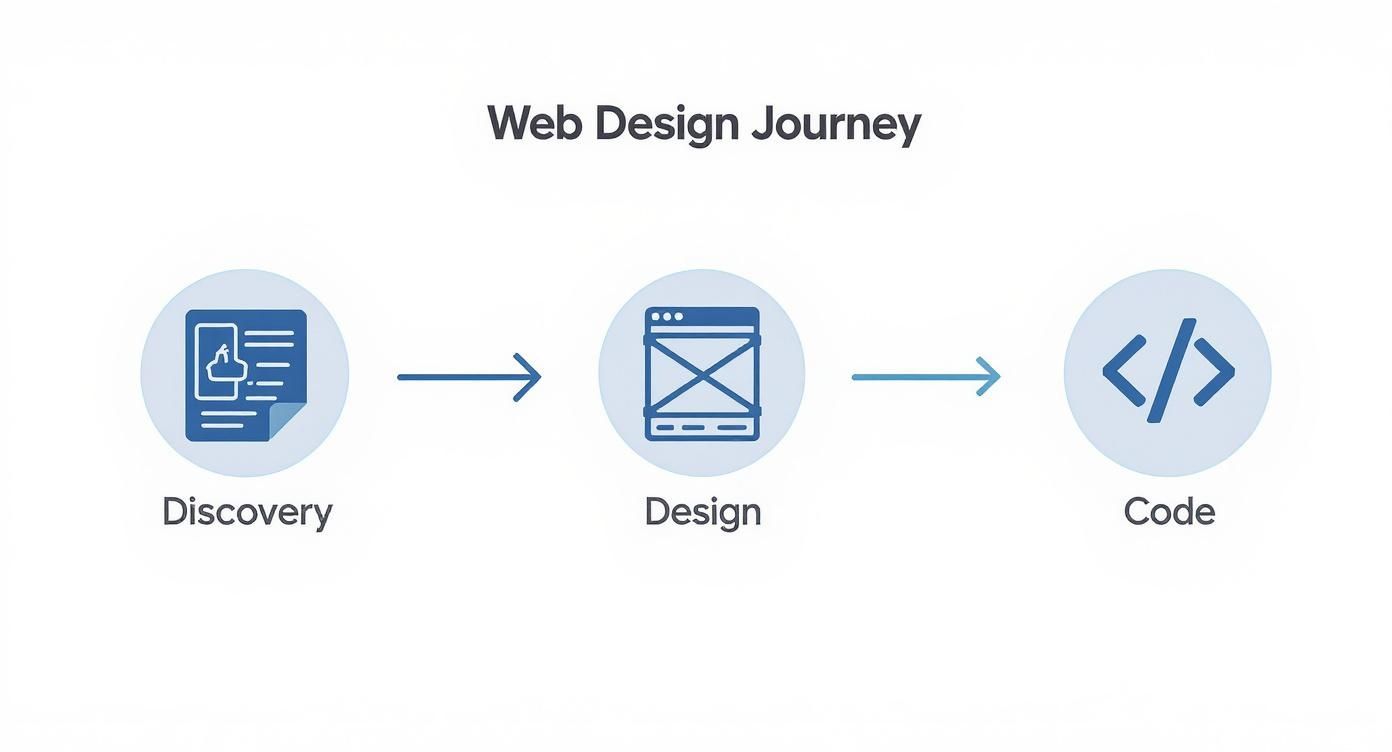 Web Design Journey

Discovery

Design

Code